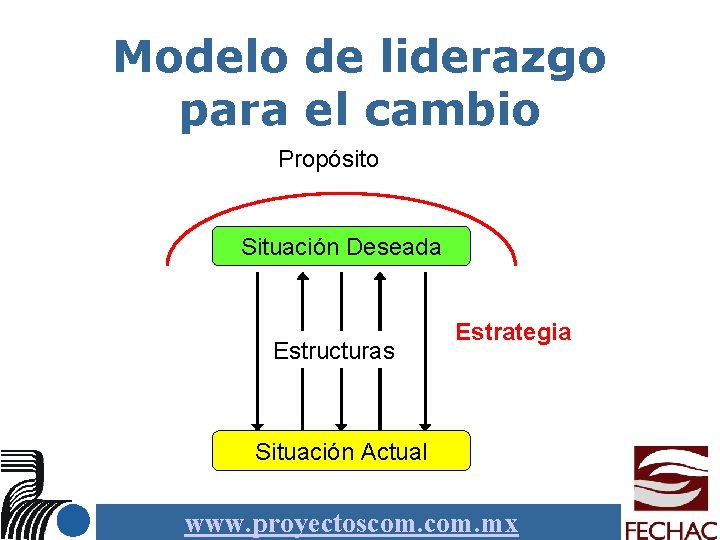 Modelo de liderazgo para el cambio

Propósito

Situación Deseada

Estructuras

Estrategia

Situación Actual

www.proyectoscom.com.mx

FECHAC